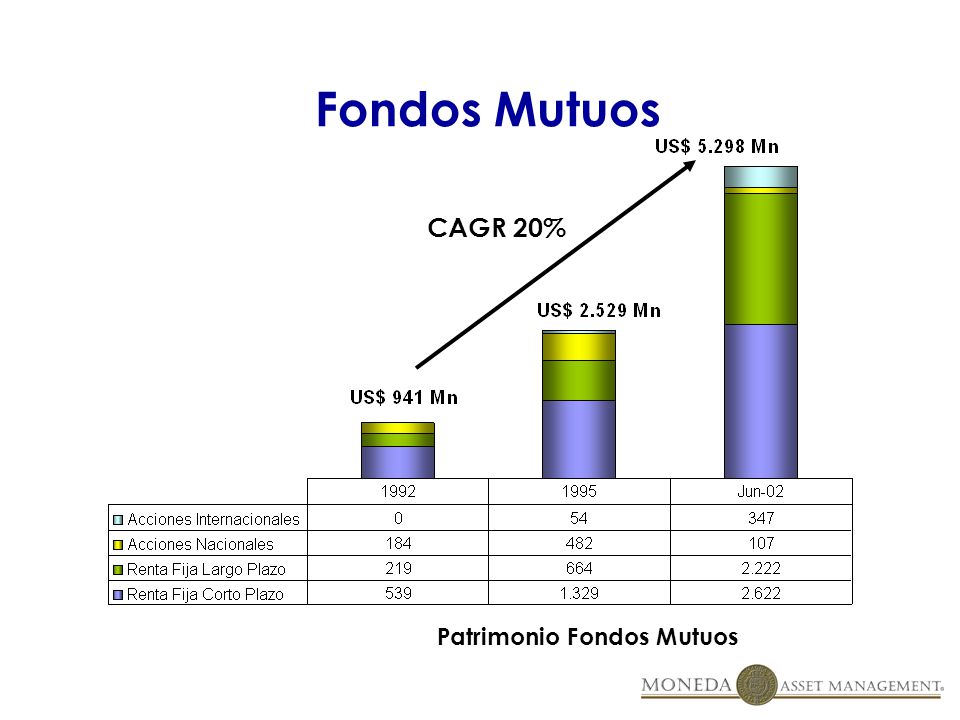 Fondos Mutuos

US$ 5.298 Mn

CAGR 20%

US$ 2.529 Mn

US$ 941 Mn

| | 1992 | 1995 | Jun-02 |
|---|---|---|---|
| Acciones Internacionales | 0 | 54 | 347 |
| Acciones Nacionales | 184 | 482 | 107 |
| Renta Fija Largo Plazo | 219 | 664 | 2.222 |
| Renta Fija Corto Plazo | 539 | 1.329 | 2.622 |

Patrimonio Fondos Mutuos

MONEDA ASSET MANAGEMENT®